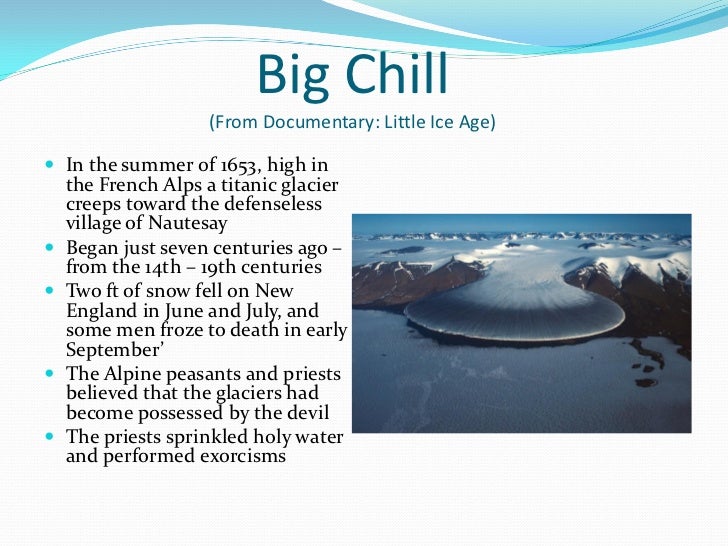 Big Chill
(From Documentary: Little Ice Age)

- In the summer of 1653, high in the French Alps a titanic glacier creeps toward the defenseless village of Nautesay
- Began just seven centuries ago – from the 14th – 19th centuries
- Two ft of snow fell on New England in June and July, and some men froze to death in early September'
- The Alpine peasants and priests believed that the glaciers had become possessed by the devil
- The priests sprinkled holy water and performed exorcisms